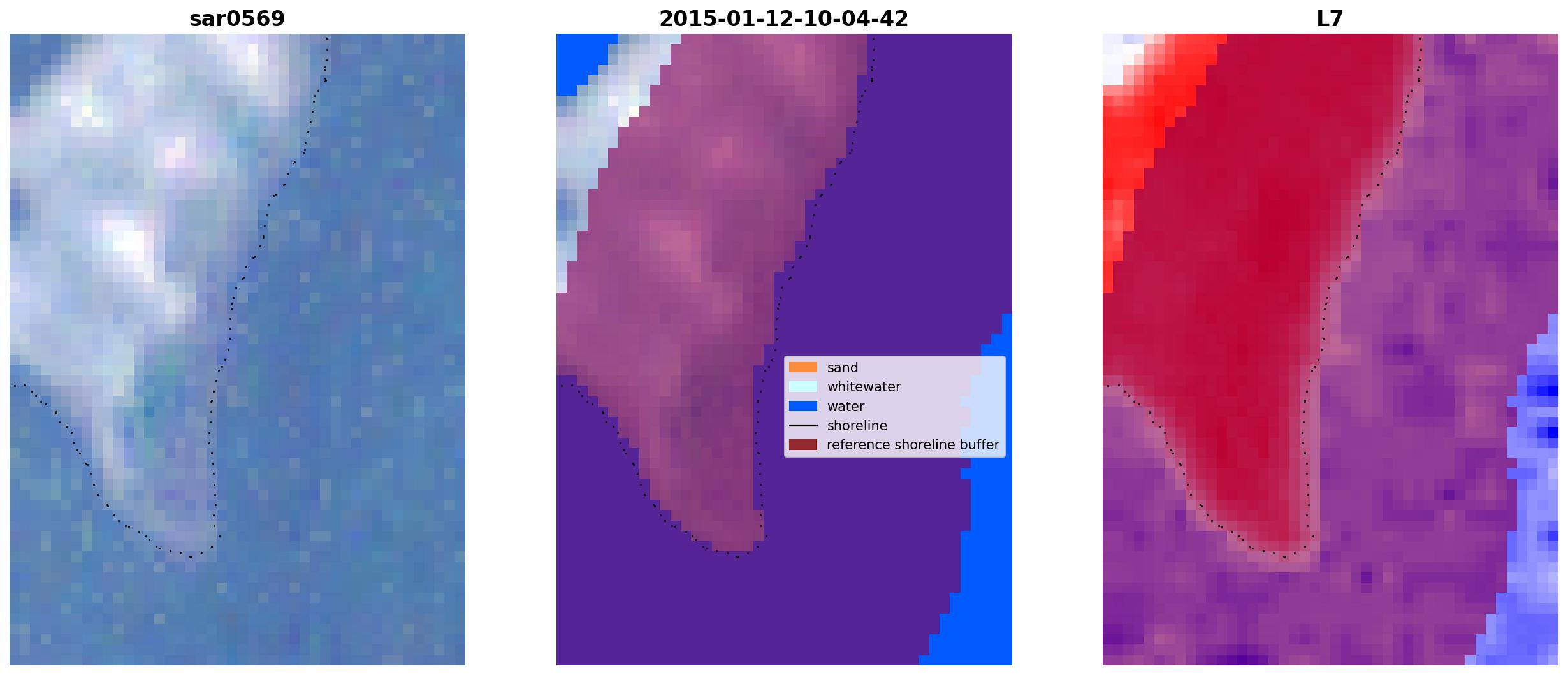 sar0569

2015-01-12-10-04-42

sand
whitewater
water
shoreline
reference shoreline buffer

L7